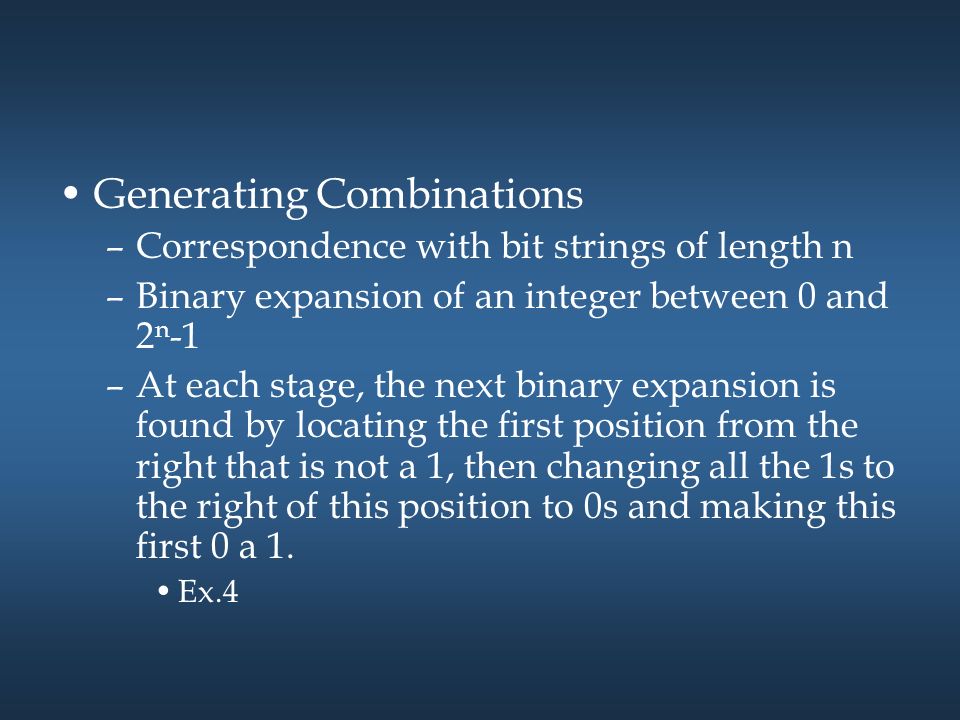 • Generating Combinations
– Correspondence with bit strings of length n
– Binary expansion of an integer between 0 and $2^n$-1
– At each stage, the next binary expansion is found by locating the first position from the right that is not a 1, then changing all the 1s to the right of this position to 0s and making this first 0 a 1.
• Ex.4